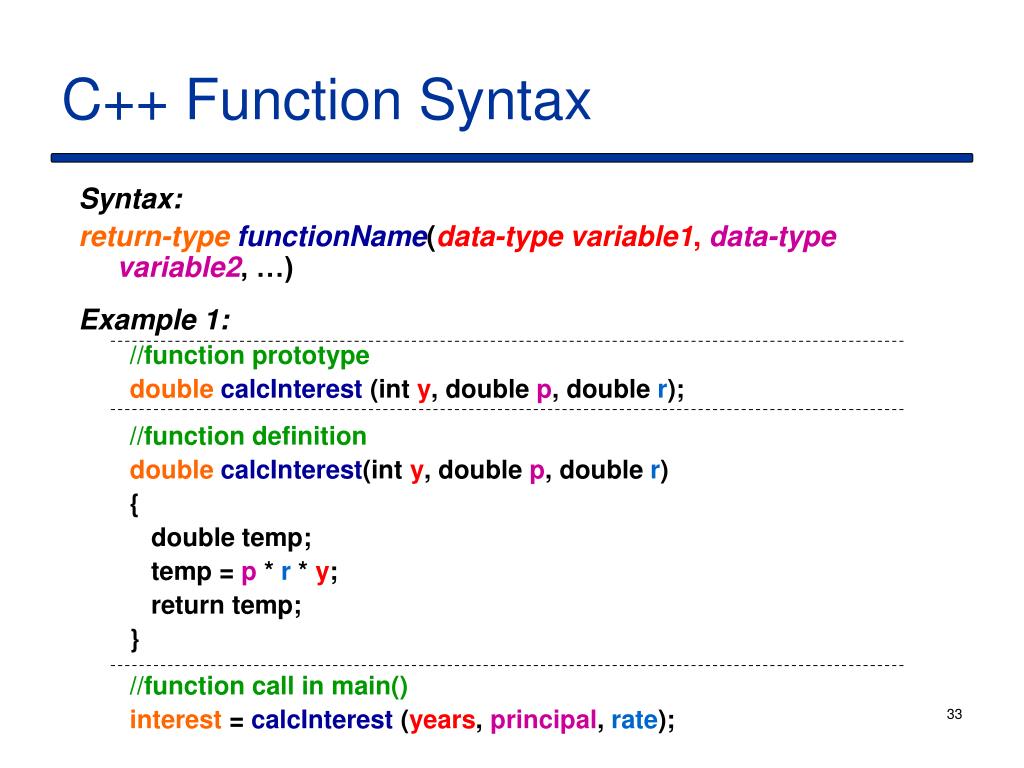 C++ Function Syntax

Syntax:
return-type functionName(data-type variable1, data-type variable2, …)

Example 1:

//function prototype
double calcInterest (int y, double p, double r);

//function definition
double calcInterest(int y, double p, double r)
{
double temp;
temp = p * r * y;
return temp;
}

//function call in main()
interest = calcInterest (years, principal, rate);

33